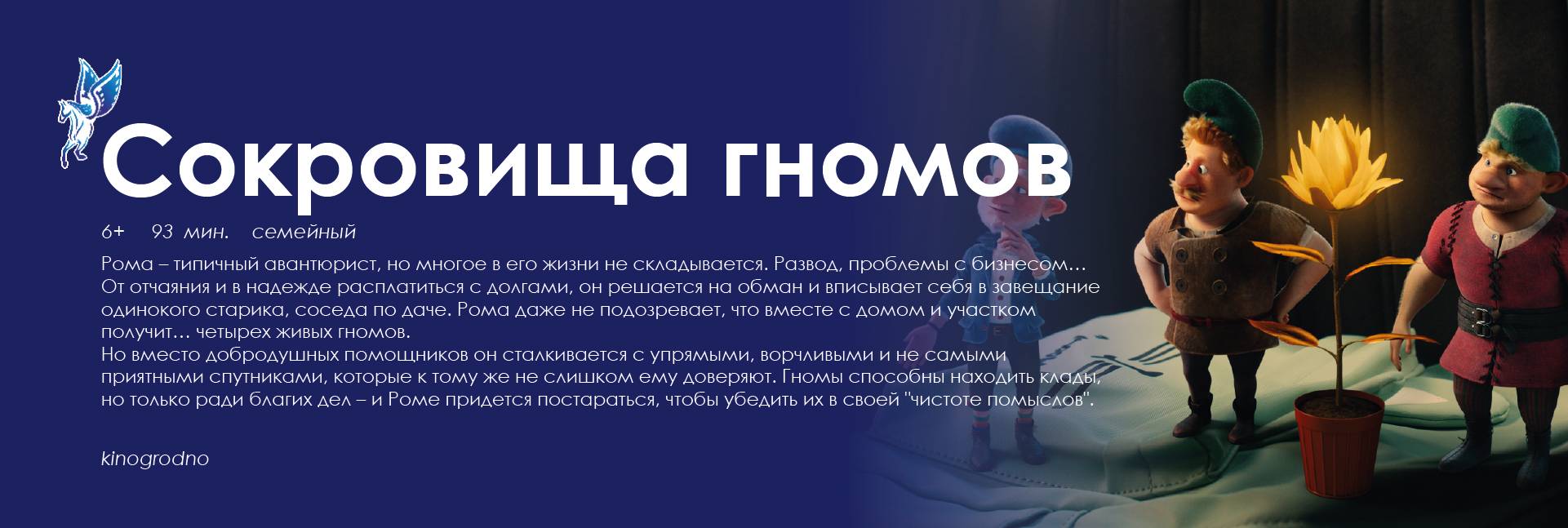 Сокровища гномов

6+ 93 мин. семейный

Рома – типичный авантюрист, но многое в его жизни не складывается. Развод, проблемы с бизнесом… От отчаяния и в надежде расплатиться с долгами, он решается на обман и вписывает себя в завещание одинокого старика, соседа по даче. Рома даже не подозревает, что вместе с домом и участком получит… четырех живых гномов.
Но вместо добродушных помощников он сталкивается с упрямыми, ворчливыми и не самыми приятными спутниками, которые к тому же не слишком ему доверяют. Гномы способны находить клады, но только ради благих дел – и Роме придется постараться, чтобы убедить их в своей "чистоте помыслов".

kinogrodno